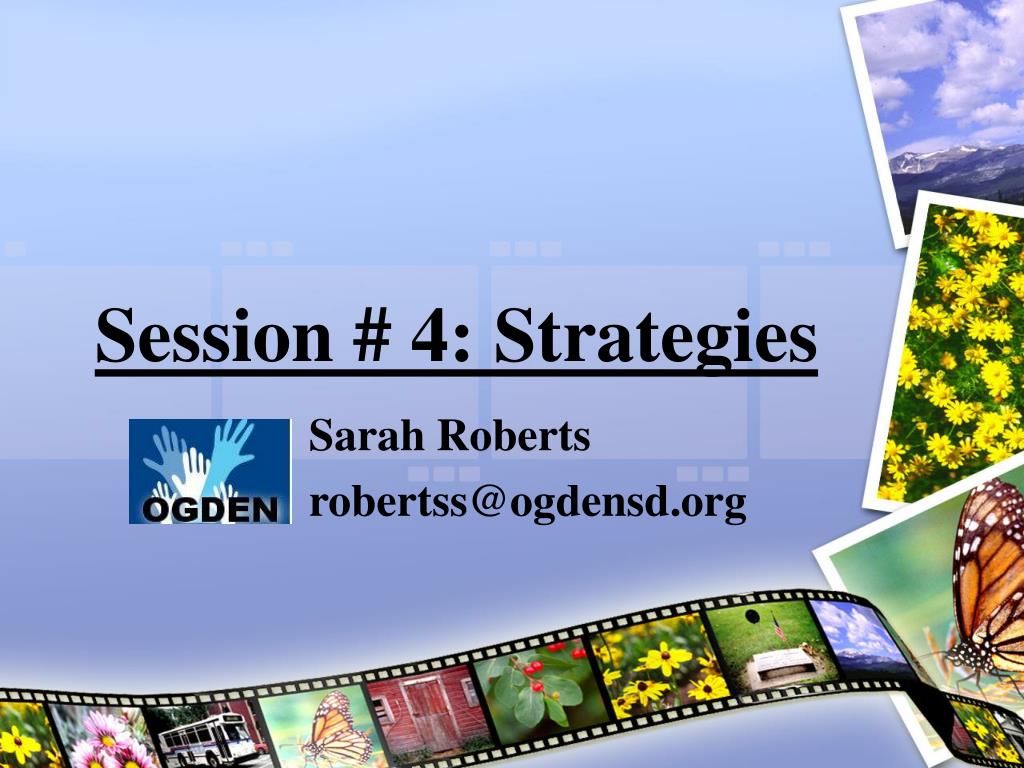 Session # 4: Strategies

OGDEN

Sarah Roberts
robertss@ogdensd.org